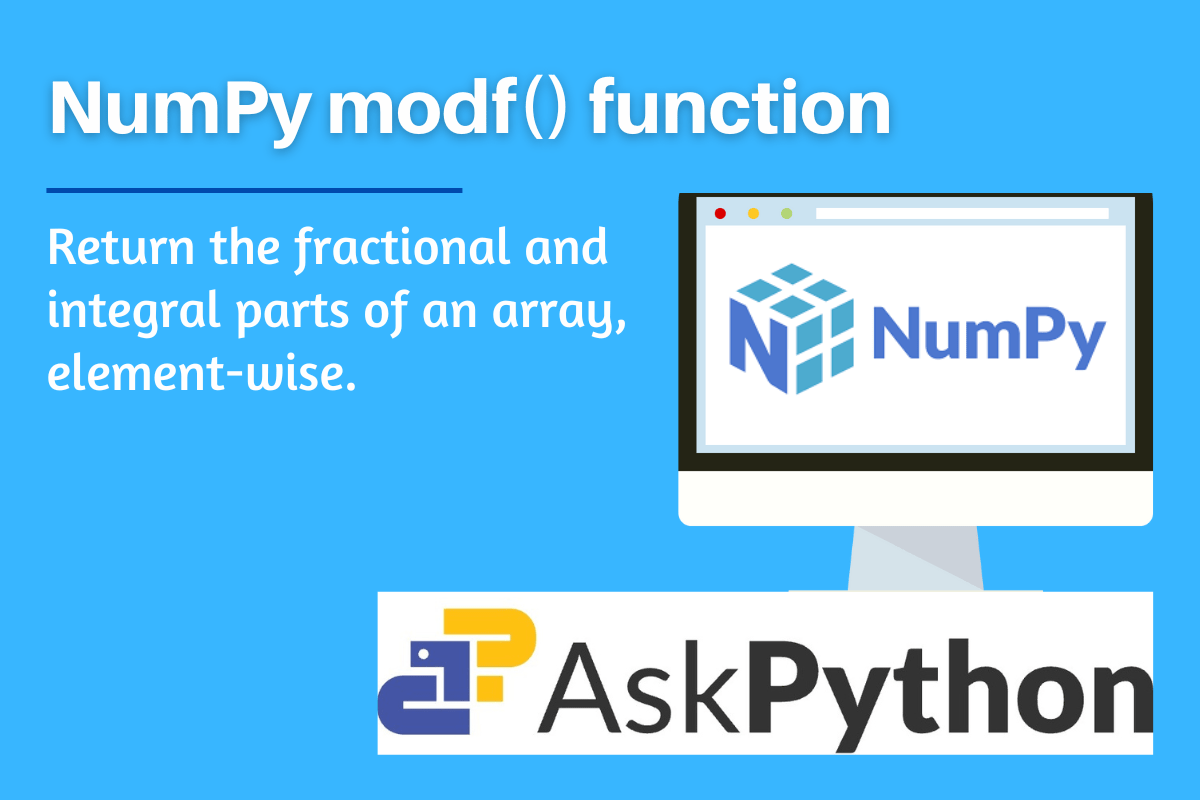 NumPy modf() function

Return the fractional and integral parts of an array, element-wise.

NumPy

AskPython